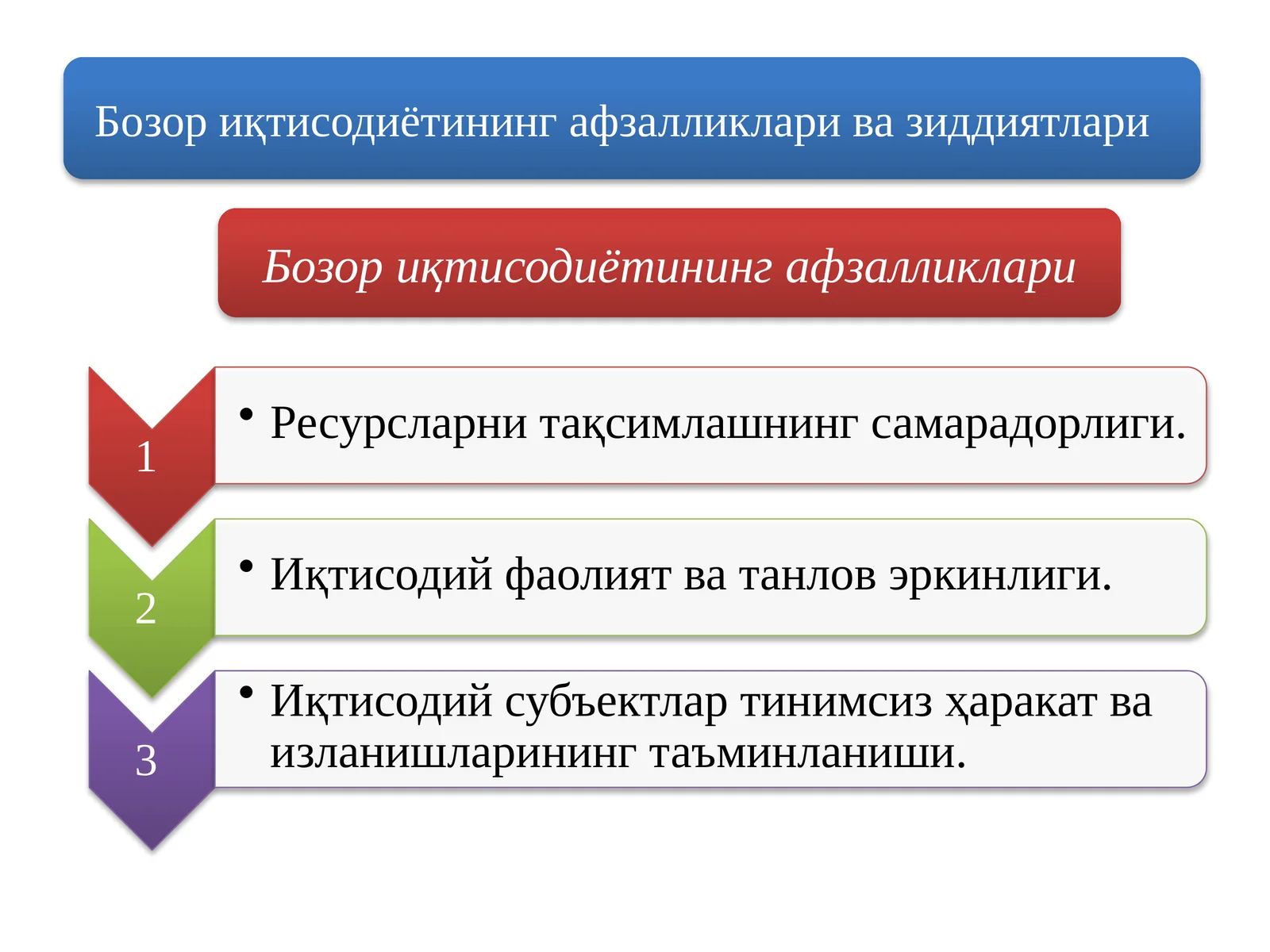 Бозор иқтисодиётининг афзалликлари ва зиддиятлари

Бозор иқтисодиётининг афзалликлари

1

• Ресурсларни тақсимлашнинг самарадорлиги.

2

• Иқтисодий фаолият ва танлов эркинлиги.

3

• Иқтисодий субъектлар тинимсиз ҳаракат ва изланишларининг таъминланиши.